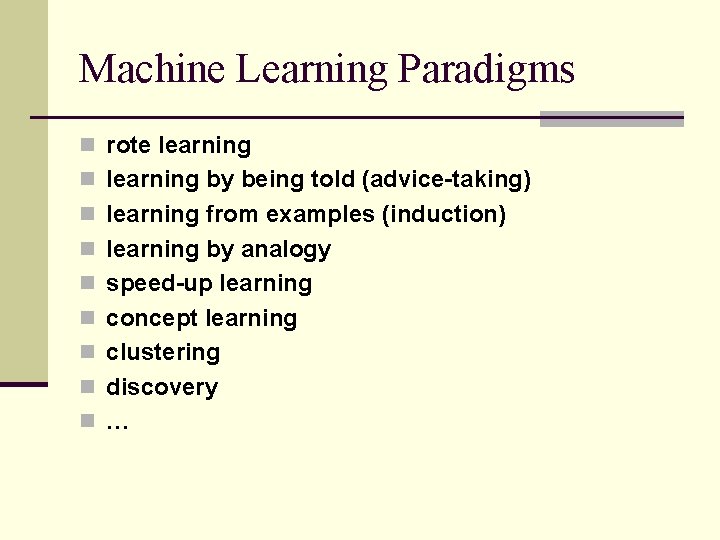 Machine Learning Paradigms

- rote learning
- learning by being told (advice-taking)
- learning from examples (induction)
- learning by analogy
- speed-up learning
- concept learning
- clustering
- discovery
- …